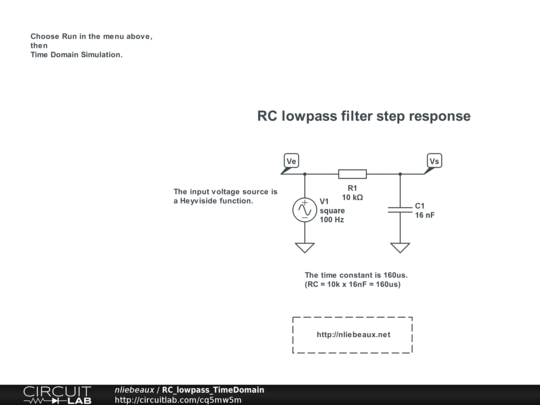 Choose Run in the menu above, then Time Domain Simulation.

RC lowpass filter step response

Ve

Vs

The input voltage source is a Heyviside function.

R1
10 kΩ

V1
square
100 Hz

C1
16 nF

The time constant is 160us.
(RC = 10k x 16nF = 160us)

http://nliebeaux.net

CIRCUIT LAB

nliebeaux / RC_lowpass_TimeDomain
http://circuitlab.com/cq5mw5m